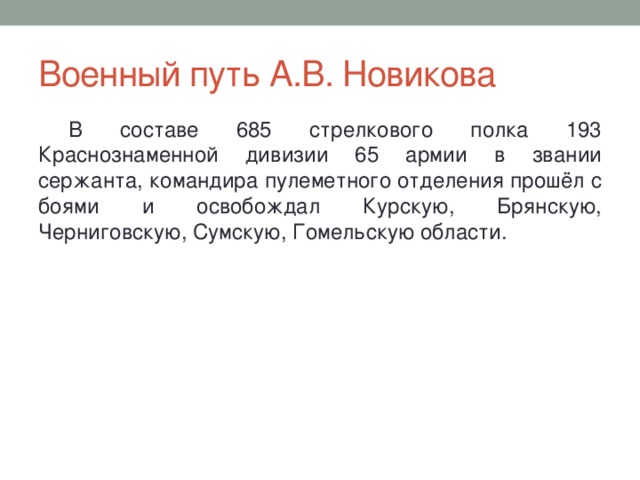 Военный путь А.В. Новикова

В составе 685 стрелкового полка 193 Краснознаменной дивизии 65 армии в звании сержанта, командира пулеметного отделения прошёл с боями и освобождал Курскую, Брянскую, Черниговскую, Сумскую, Гомельскую области.